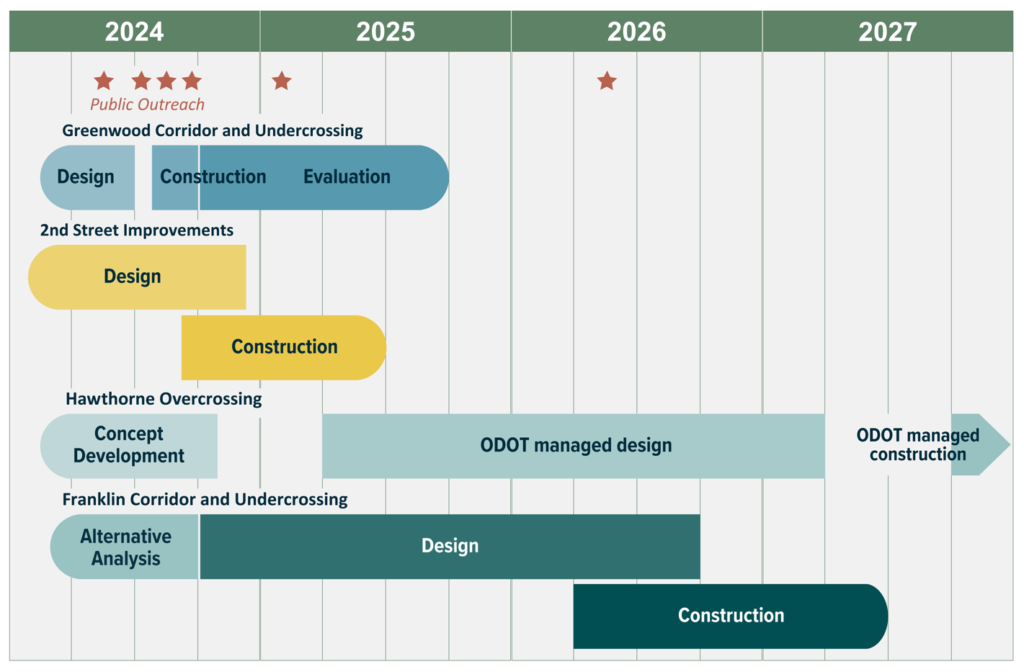 2024
2025
2026
2027

Public Outreach

Greenwood Corridor and Undercrossing
Design
Construction
Evaluation

2nd Street Improvements
Design
Construction

Hawthorne Overcrossing
Concept Development
ODOT managed design
ODOT managed construction

Franklin Corridor and Undercrossing
Alternative Analysis
Design
Construction